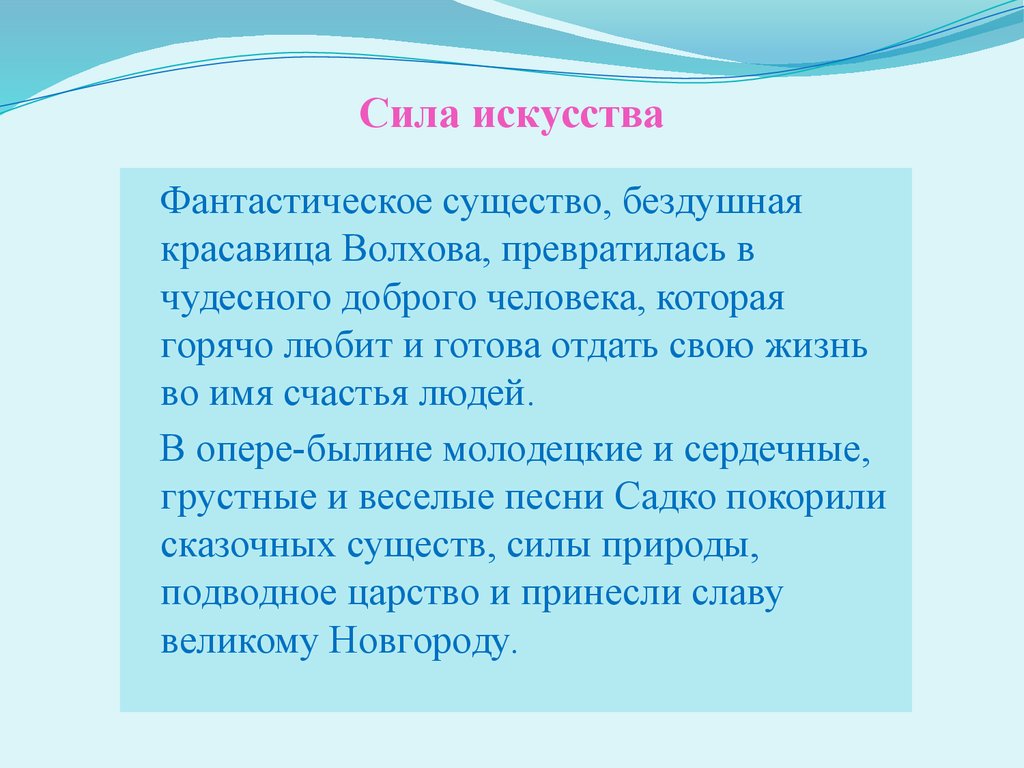 Сила искусства

Фантастическое существо, бездушная красавица Волхова, превратилась в чудесного доброго человека, которая горячо любит и готова отдать свою жизнь во имя счастья людей.

В опере-былине молодецкие и сердечные, грустные и веселые песни Садко покорили сказочных существ, силы природы, подводное царство и принесли славу великому Новгороду.